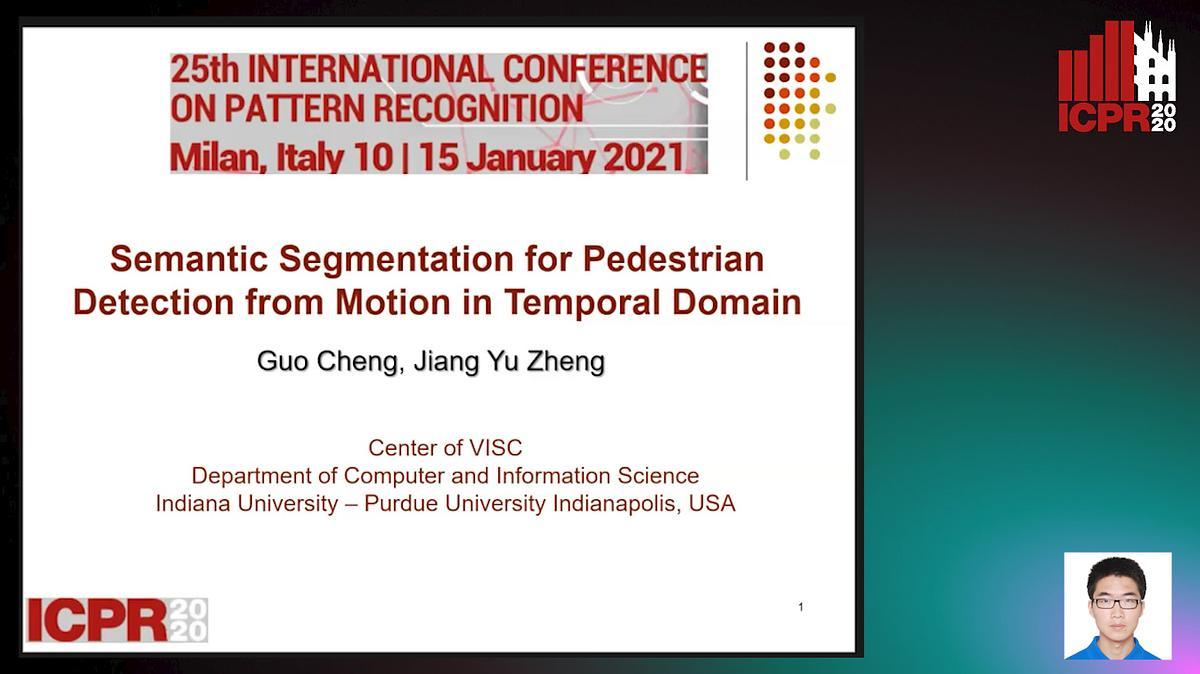 25th INTERNATIONAL CONFERENCE ON PATTERN RECOGNITION
Milan, Italy 10 | 15 January 2021

ICPR 2020

Semantic Segmentation for Pedestrian Detection from Motion in Temporal Domain

Guo Cheng, Jiang Yu Zheng

Center of VISC
Department of Computer and Information Science
Indiana University – Purdue University Indianapolis, USA

ICPR 2020

1